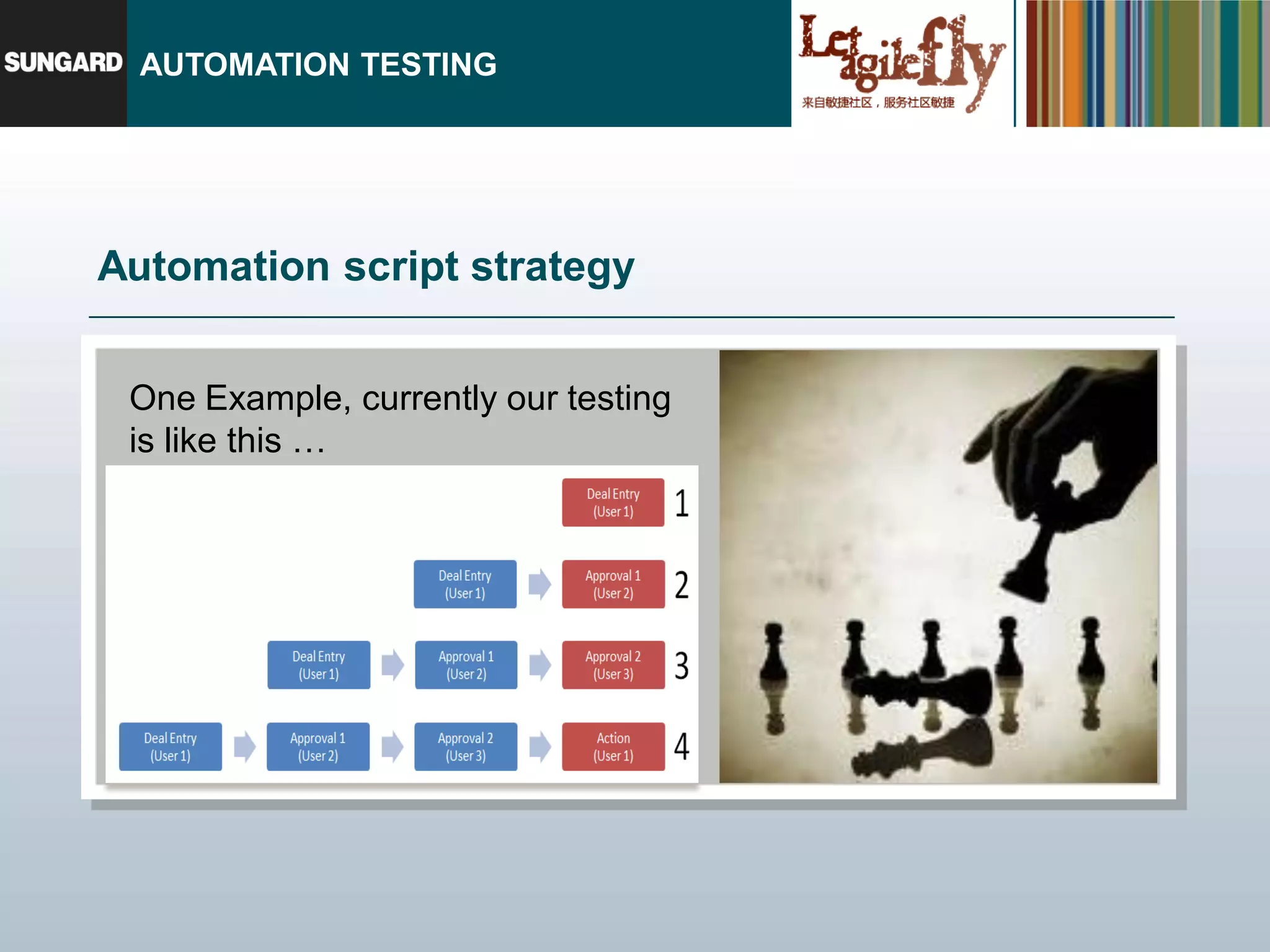 SUNGARD AUTOMATION TESTING

Let agile fly
来自敏捷社区，服务社区敏捷

Automation script strategy

One Example, currently our testing is like this …

Deal Entry (User 1) 1

Deal Entry (User 1) Approval 1 (User 2) 2

Deal Entry (User 1) Approval 1 (User 2) Approval 2 (User 3) 3

Deal Entry (User 1) Approval 1 (User 2) Approval 2 (User 3) Action (User 1) 4